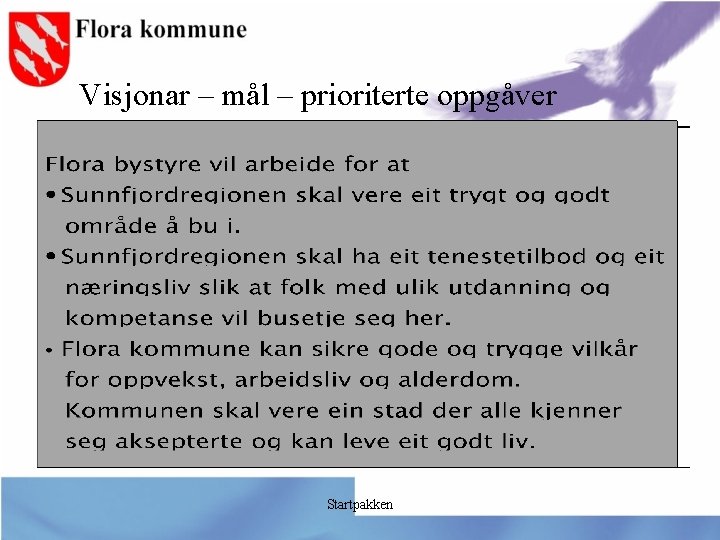 Flora kommune

Visjonar – mål – prioriterte oppgåver

Flora bystyre vil arbeide for at

• Sunnfjordregionen skal vere eit trygt og godt område å bu i.

• Sunnfjordregionen skal ha eit tenestetilbod og eit næringsliv slik at folk med ulik utdanning og kompetanse vil busetje seg her.

• Flora kommune kan sikre gode og trygge vilkår for oppvekst, arbeidsliv og alderdom. Kommunen skal vere ein stad der alle kjenner seg aksepterte og kan leve eit godt liv.

Startpakken